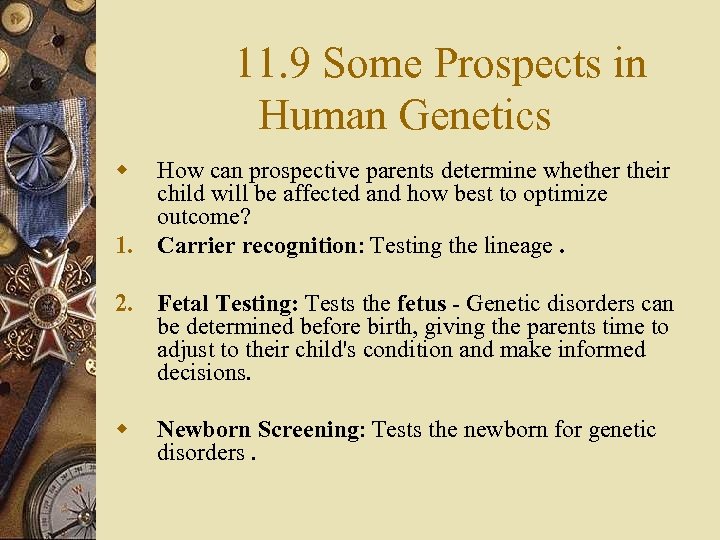 11.9 Some Prospects in Human Genetics

How can prospective parents determine whether their child will be affected and how best to optimize outcome?

1. Carrier recognition: Testing the lineage .

2. Fetal Testing: Tests the fetus - Genetic disorders can be determined before birth, giving the parents time to adjust to their child's condition and make informed decisions.

Newborn Screening: Tests the newborn for genetic disorders .